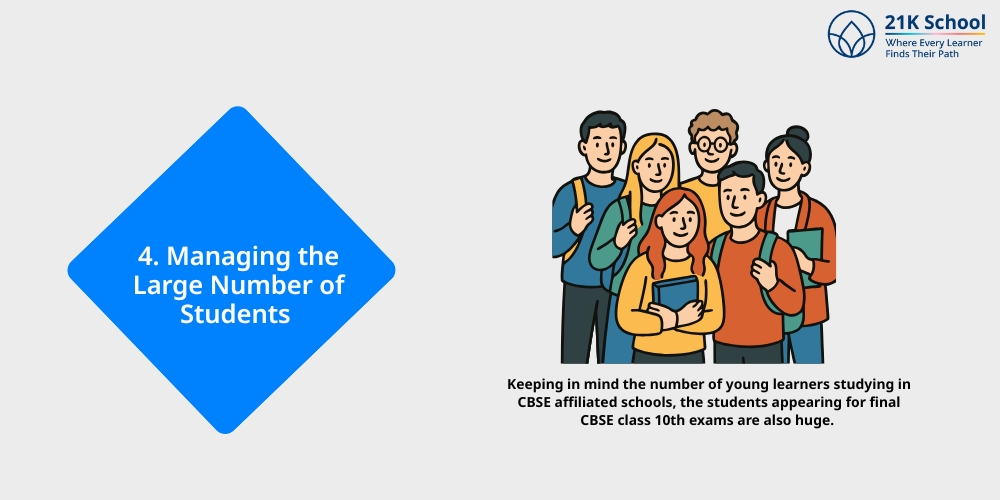 21K School
Where Every Learner Finds Their Path

4. Managing the Large Number of Students

Keeping in mind the number of young learners studying in CBSE affiliated schools, the students appearing for final CBSE class 10th exams are also huge.